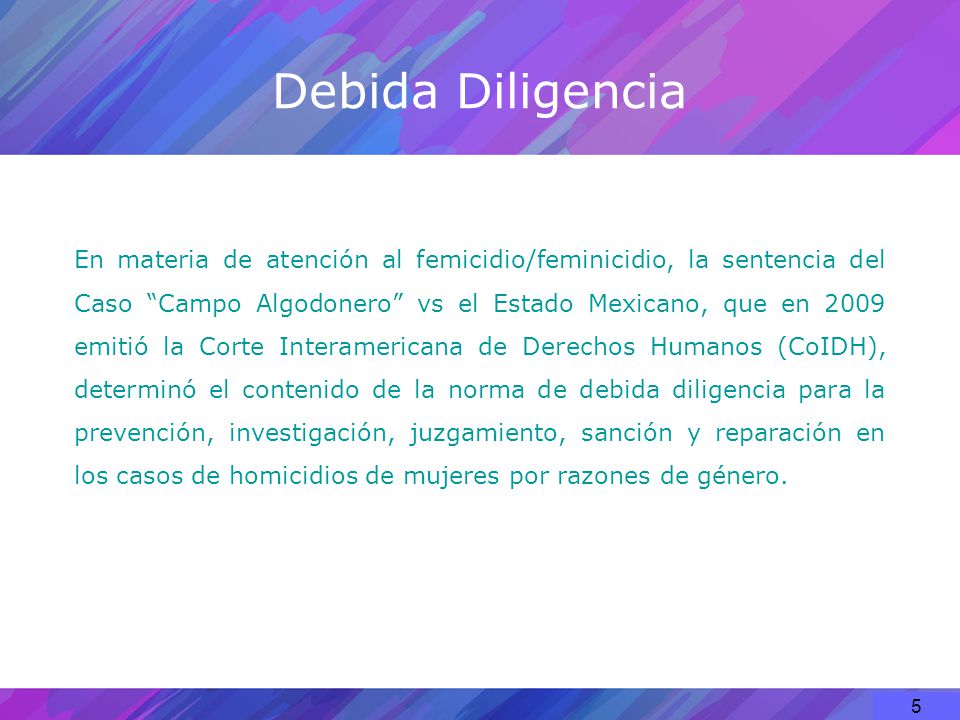 Debida Diligencia

En materia de atención al femicidio/feminicidio, la sentencia del Caso “Campo Algodonero” vs el Estado Mexicano, que en 2009 emitió la Corte Interamericana de Derechos Humanos (CoIDH), determinó el contenido de la norma de debida diligencia para la prevención, investigación, juzgamiento, sanción y reparación en los casos de homicidios de mujeres por razones de género.

5